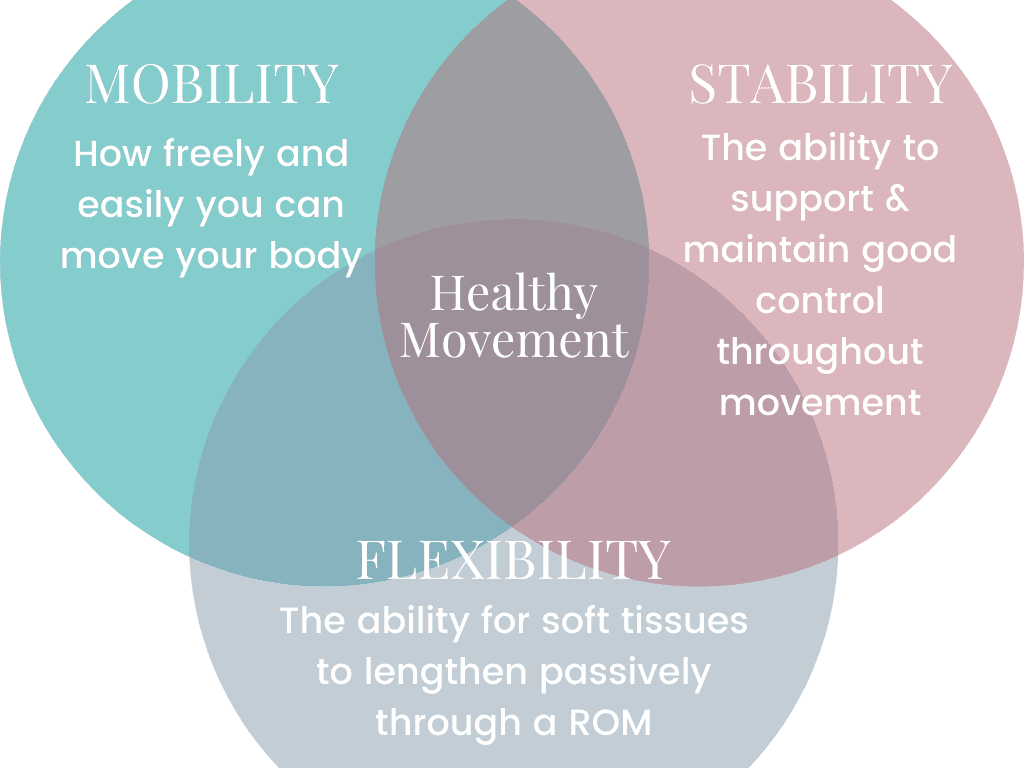 MOBILITY
How freely and easily you can move your body

STABILITY
The ability to support & maintain good control throughout movement

Healthy Movement

FLEXIBILITY
The ability for soft tissues to lengthen passively through a ROM